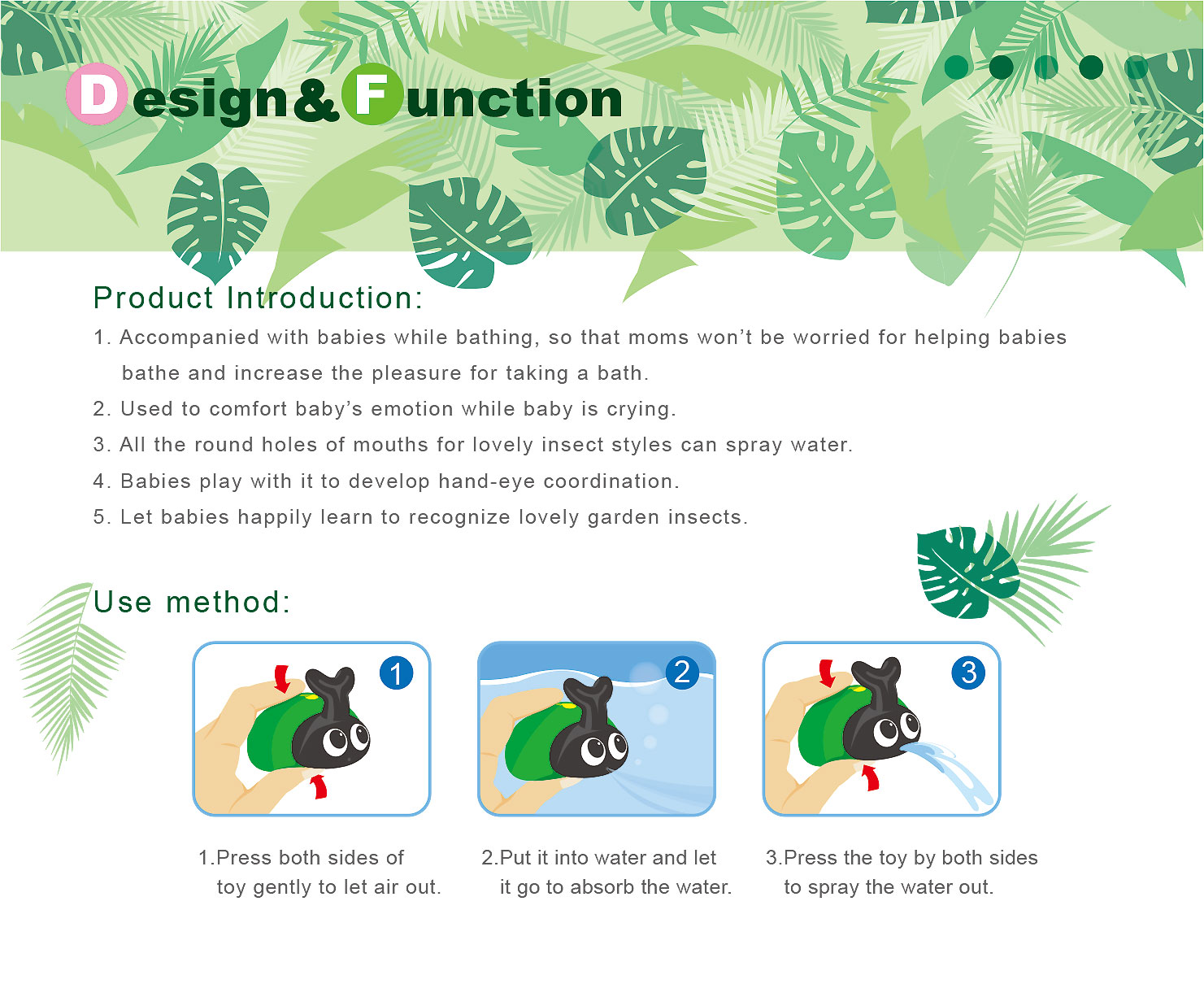 Design&Function

Product Introduction:

1. Accompanied with babies while bathing, so that moms won't be worried for helping babies bathe and increase the pleasure for taking a bath.

2. Used to comfort baby's emotion while baby is crying.

3. All the round holes of mouths for lovely insect styles can spray water.

4. Babies play with it to develop hand-eye coordination.

5. Let babies happily learn to recognize lovely garden insects.

Use method:

1

2

3

1.Press both sides of toy gently to let air out.

2.Put it into water and let it go to absorb the water.

3.Press the toy by both sides to spray the water out.